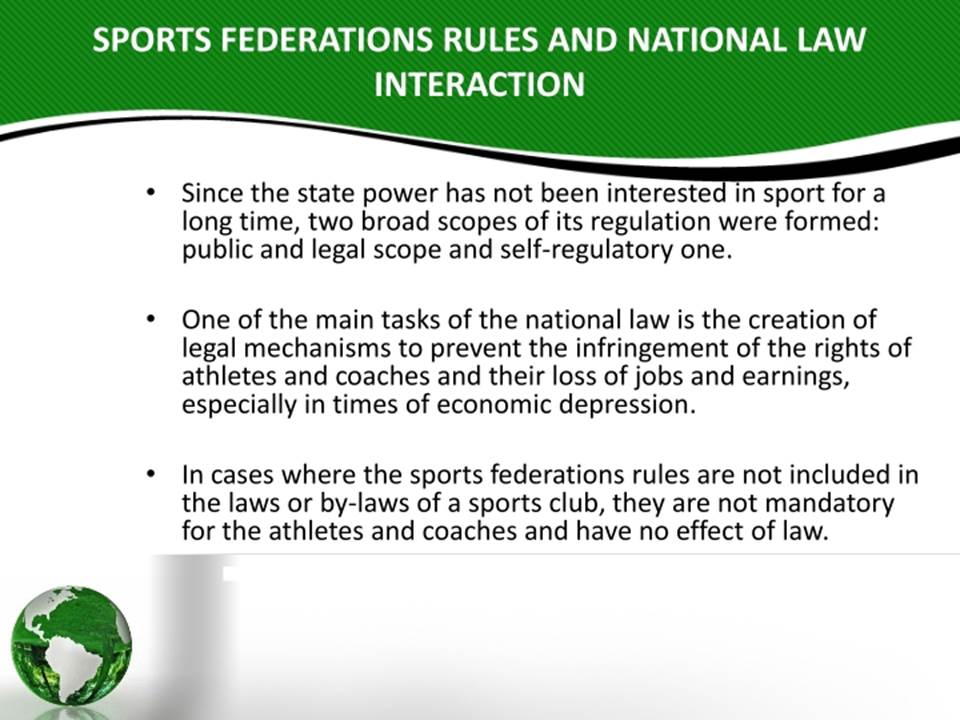 SPORTS FEDERATIONS RULES AND NATIONAL LAW INTERACTION

• Since the state power has not been interested in sport for a long time, two broad scopes of its regulation were formed: public and legal scope and self-regulatory one.

• One of the main tasks of the national law is the creation of legal mechanisms to prevent the infringement of the rights of athletes and coaches and their loss of jobs and earnings, especially in times of economic depression.

• In cases where the sports federations rules are not included in the laws or by-laws of a sports club, they are not mandatory for the athletes and coaches and have no effect of law.